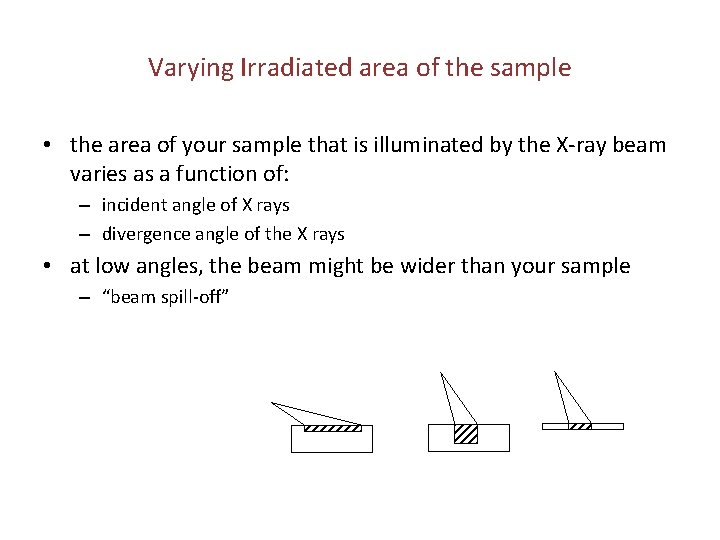 Varying Irradiated area of the sample

• the area of your sample that is illuminated by the X-ray beam varies as a function of:
– incident angle of X rays
– divergence angle of the X rays

• at low angles, the beam might be wider than your sample
– “beam spill-off”